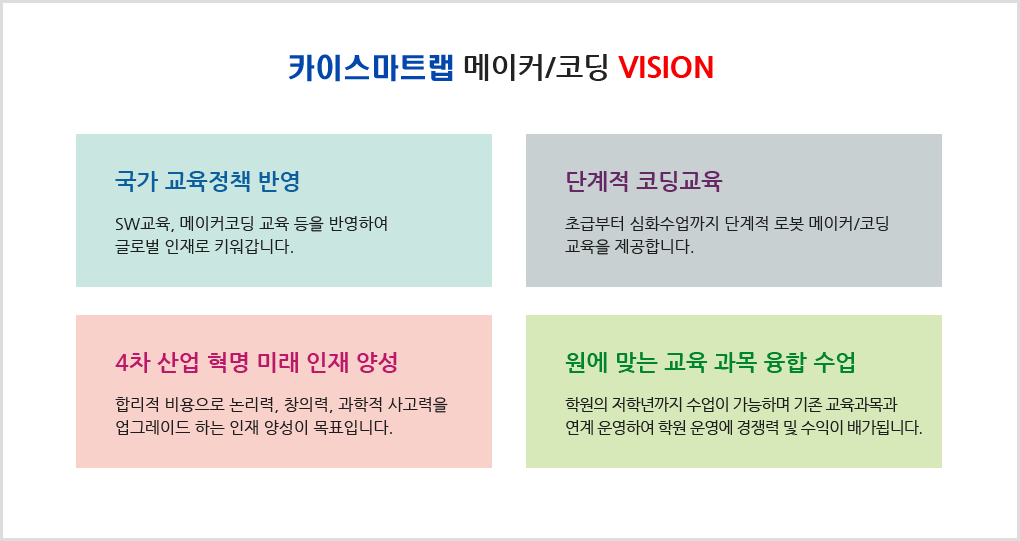 카이스마트랩 메이커/코딩 VISION

국가 교육정책 반영

SW교육, 메이커코딩 교육 등을 반영하여 글로벌 인재로 키워갑니다.

단계적 코딩교육

초급부터 심화수업까지 단계적 로봇 메이커/코딩 교육을 제공합니다.

4차 산업 혁명 미래 인재 양성

합리적 비용으로 논리력, 창의력, 과학적 사고력을 업그레이드 하는 인재 양성이 목표입니다.

원에 맞는 교육 과목 융합 수업

학원의 저학년까지 수업이 가능하며 기존 교육과목과 연계 운영하여 학원 운영에 경쟁력 및 수익이 배가됩니다.